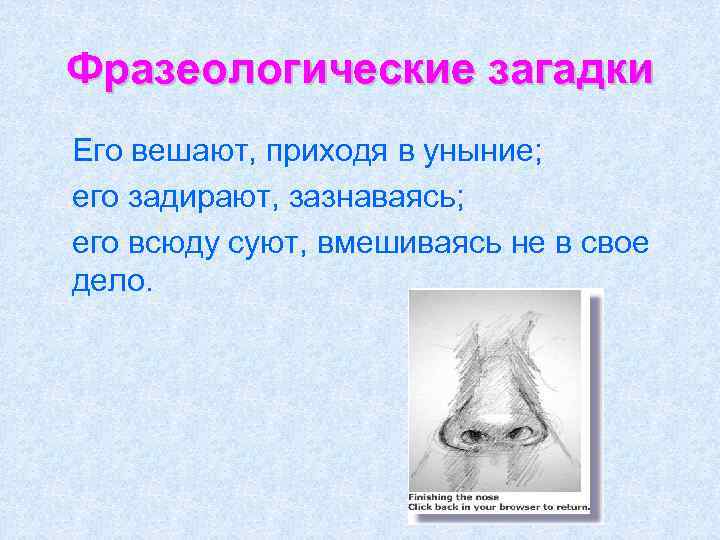 Фразеологические загадки

Его вешают, приходя в уныние;
его задирают, зазнаваясь;
его всюду суют, вмешиваясь не в свое дело.

Finishing the nose
Click back in your browser to return.